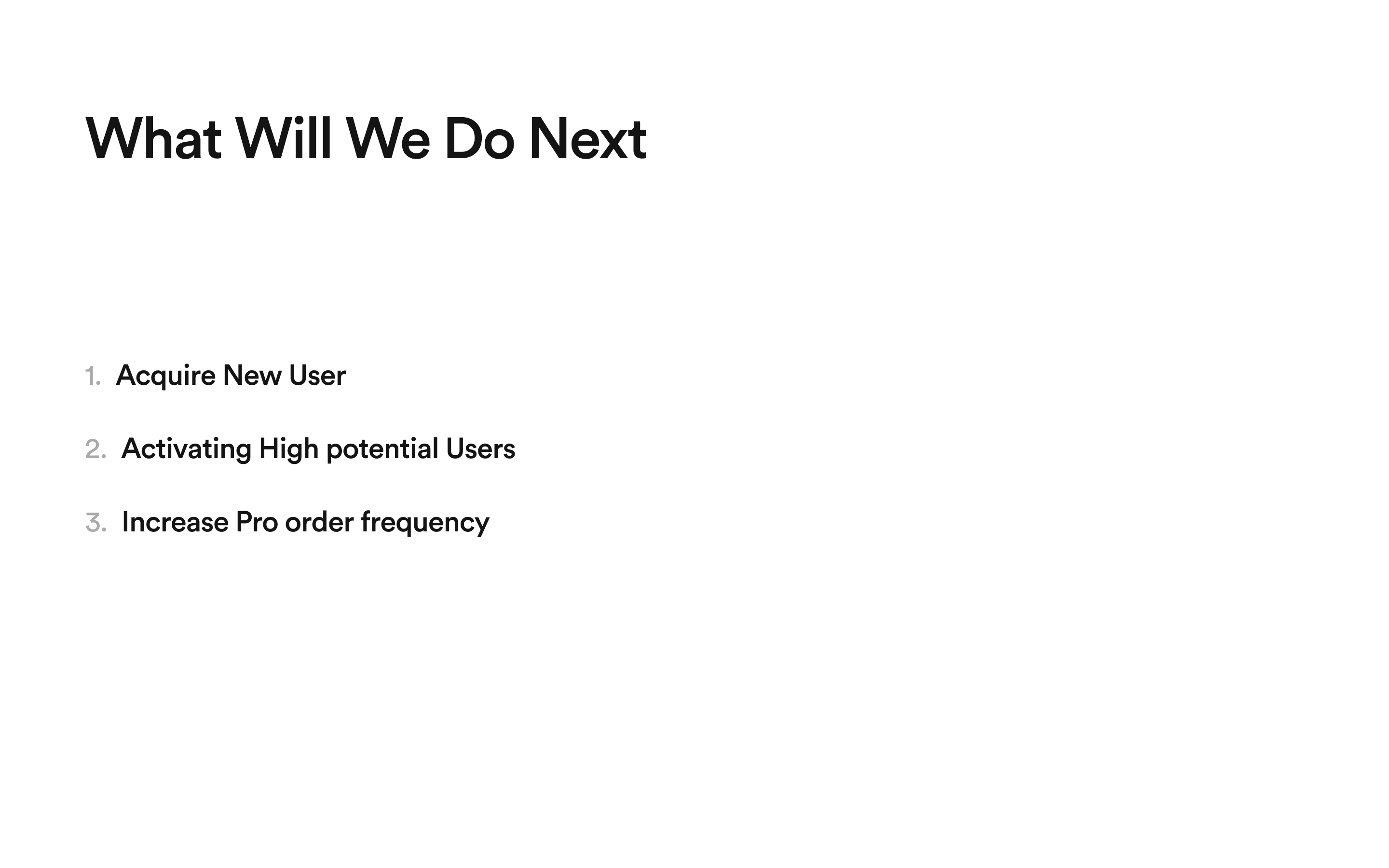 What Will We Do Next

1. Acquire New User

2. Activating High potential Users

3. Increase Pro order frequency